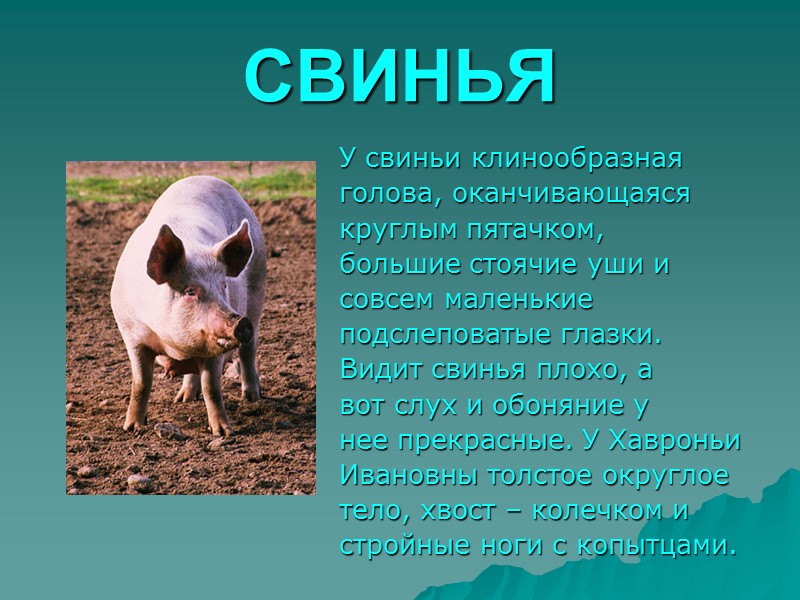 СВИНЬЯ

У свиньи клинообразная голова, оканчивающаяся круглым пятачком, большие стоячие уши и совсем маленькие подслеповатые глазки. Видит свинья плохо, а вот слух и обоняние у нее прекрасные. У Хавроньи Ивановны толстое округлое тело, хвост – колечком и стройные ноги с копытцами.